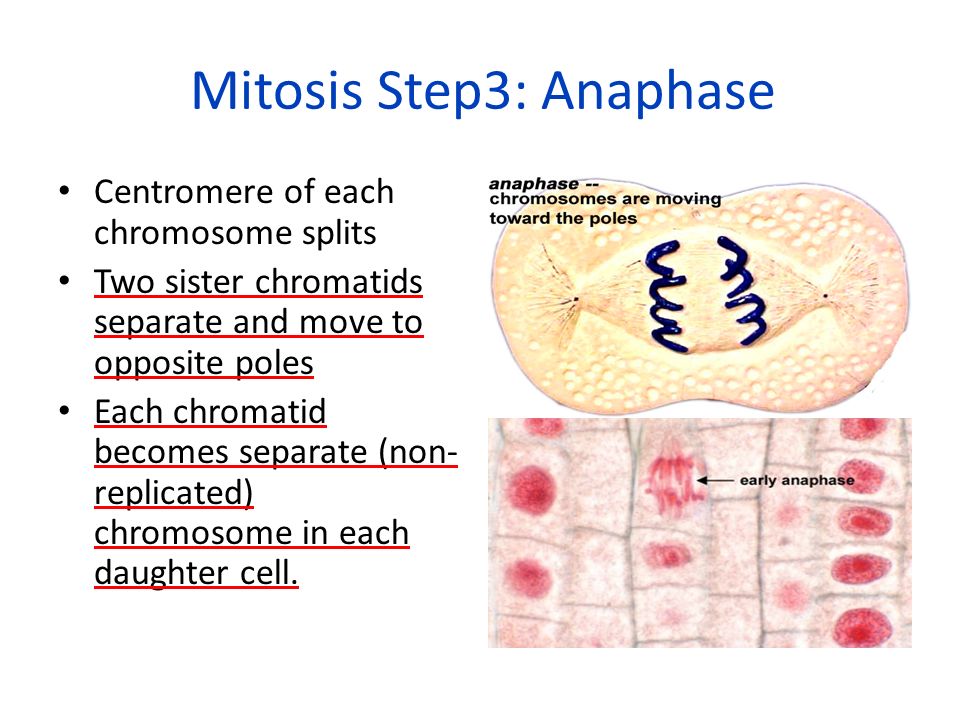 Mitosis Step3: Anaphase

• Centromere of each chromosome splits

• Two sister chromatids separate and move to opposite poles

• Each chromatid becomes separate (non-replicated) chromosome in each daughter cell.

anaphase -- chromosomes are moving toward the poles

early anaphase